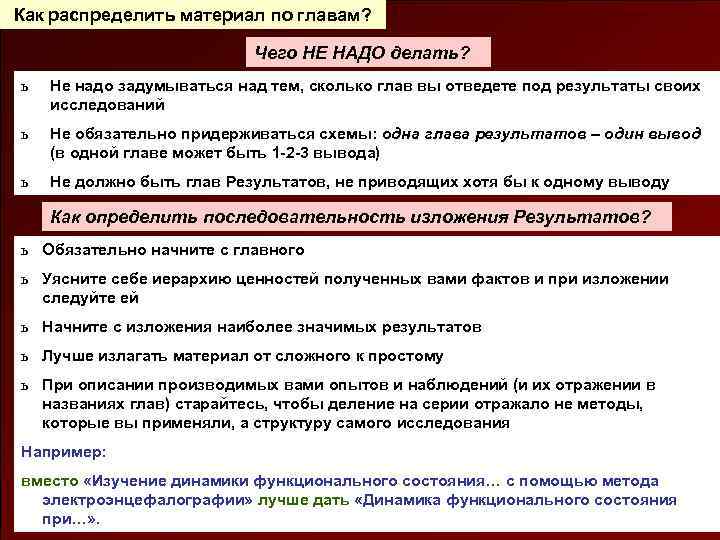 Как распределить материал по главам?

Чего НЕ НАДО делать?

ъ Не надо задумываться над тем, сколько глав вы отведете под результаты своих исследований

ъ Не обязательно придерживаться схемы: одна глава результатов – один вывод (в одной главе может быть 1-2-3 вывода)

ъ Не должно быть глав Результатов, не приводящих хотя бы к одному выводу

Как определить последовательность изложения Результатов?

ъ Обязательно начните с главного

ъ Уясните себе иерархию ценностей полученных вами фактов и при изложении следуйте ей

ъ Начните с изложения наиболее значимых результатов

ъ Лучше излагать материал от сложного к простому

ъ При описании производимых вами опытов и наблюдений (и их отражении в названиях глав) старайтесь, чтобы деление на серии отражало не методы, которые вы применяли, а структуру самого исследования

Например:

вместо «Изучение динамики функционального состояния… с помощью метода электроэнцефалографии» лучше дать «Динамика функционального состояния при…».